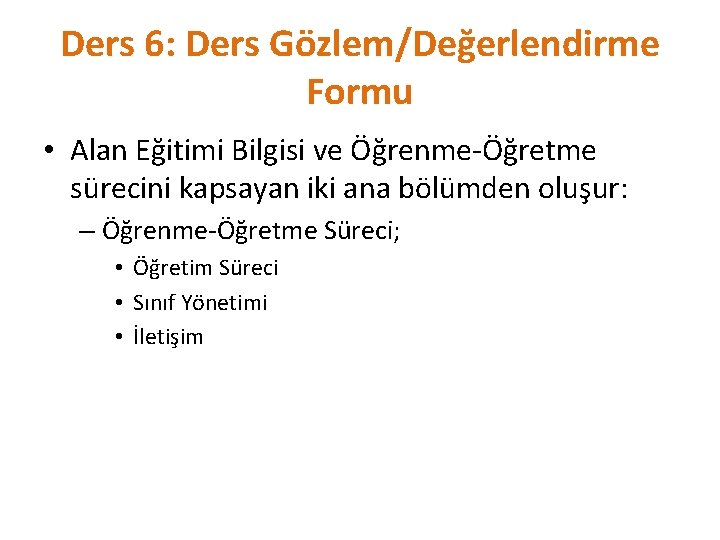 Ders 6: Ders Gözlem/Değerlendirme Formu

• Alan Eğitimi Bilgisi ve Öğrenme-Öğretme sürecini kapsayan iki ana bölümden oluşur:

– Öğrenme-Öğretme Süreci;

• Öğretim Süreci
• Sınıf Yönetimi
• İletişim